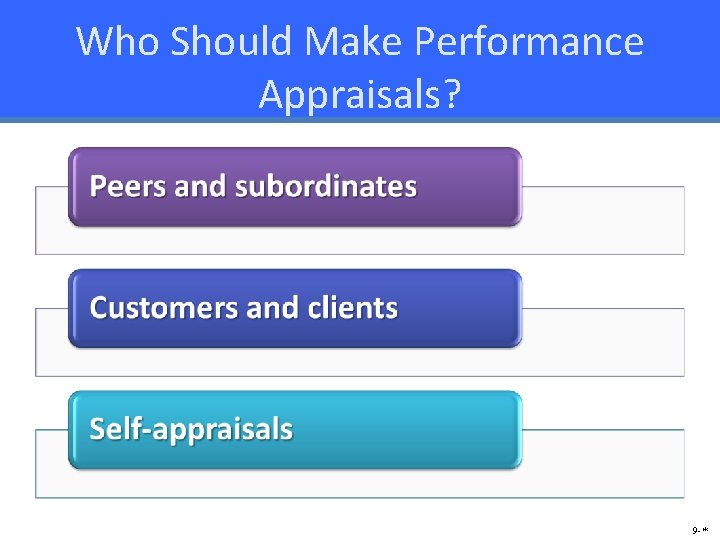 Who Should Make Performance Appraisals?

Peers and subordinates

Customers and clients

Self-appraisals

9-*